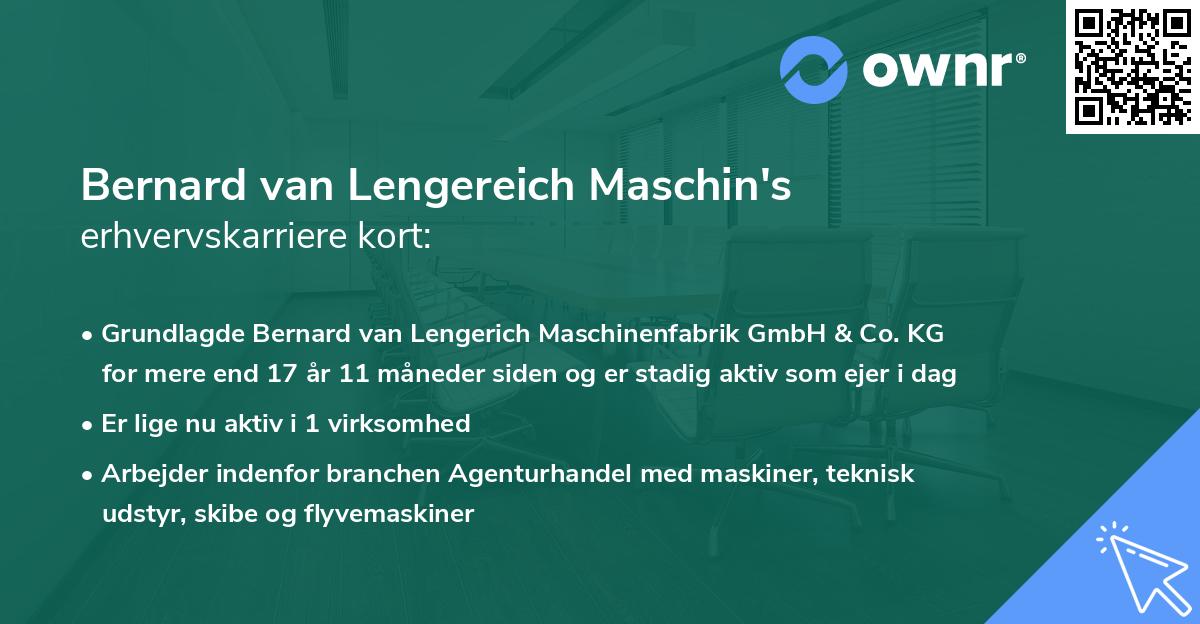 ownr®

Bernard van Lengereich Maschin's
erhvervskarriere kort:

• Grundlagde Bernard van Lengerich Maschinenfabrik GmbH & Co. KG for mere end 17 år 11 måneder siden og er stadig aktiv som ejer i dag

• Er lige nu aktiv i 1 virksomhed

• Arbejder indenfor branchen Agenturhandel med maskiner, teknisk udstyr, skibe og flyvemaskiner